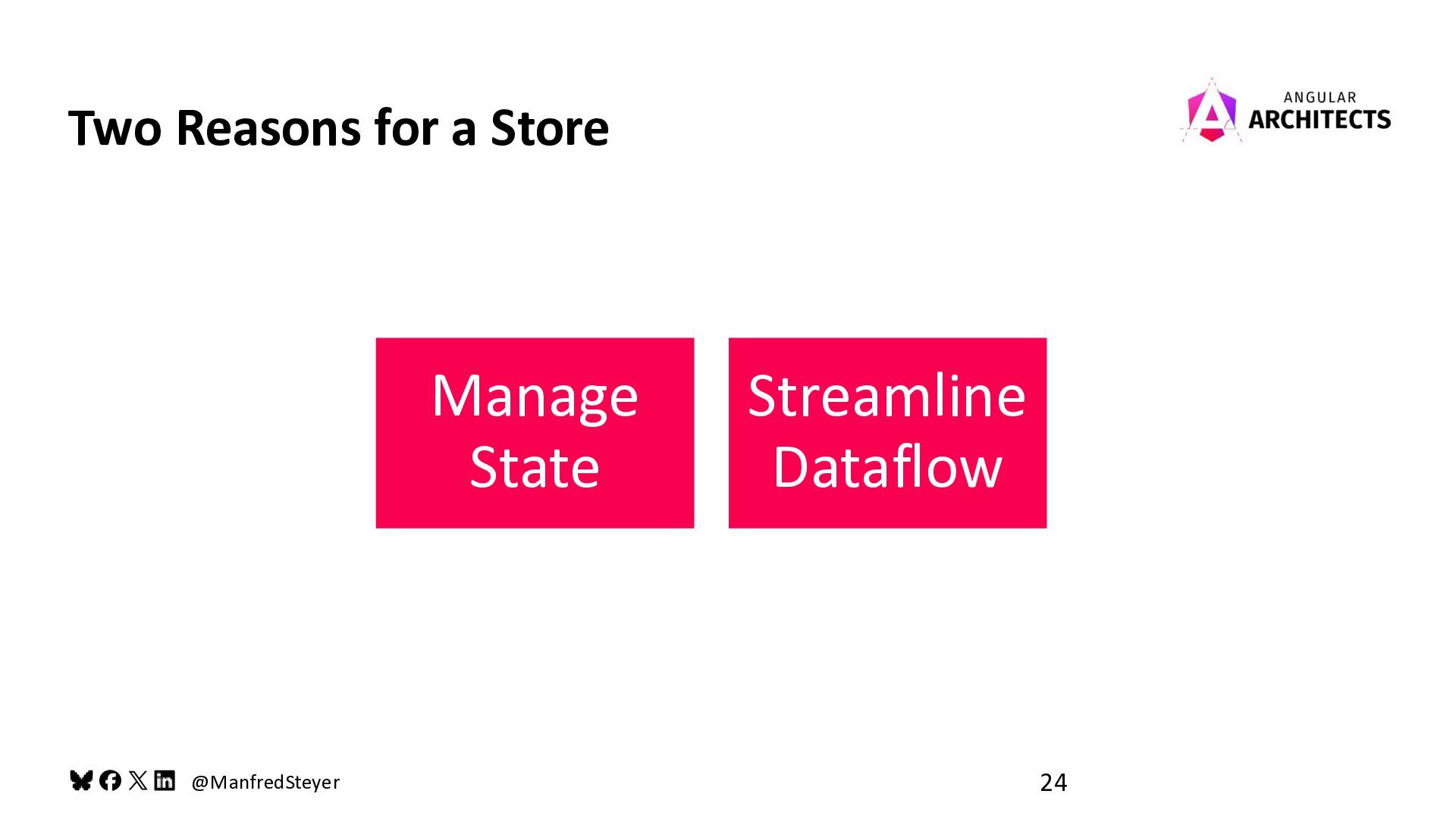 Two Reasons for a Store

ANGULAR
ARCHITECTS

Manage State

Streamline Dataflow

@ManfredSteyer

24